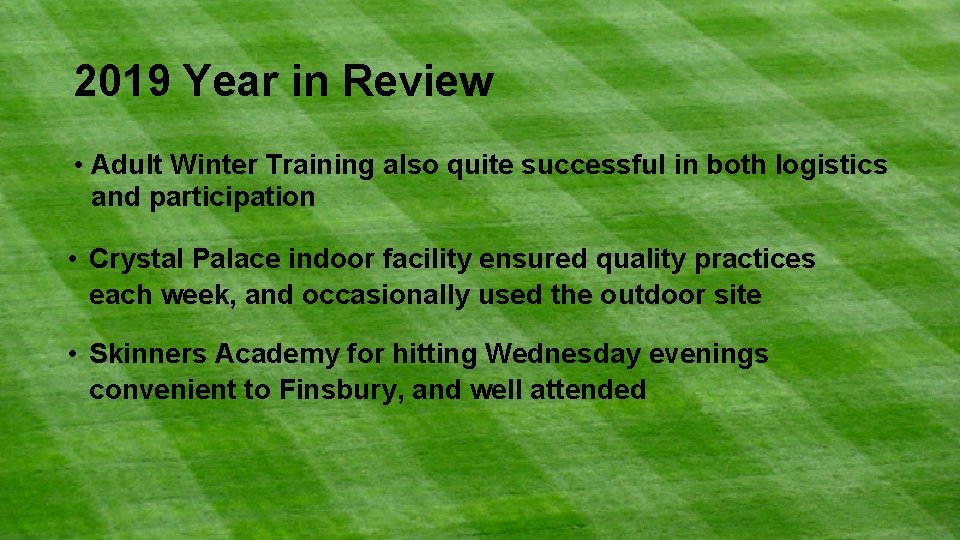 2019 Year in Review

• Adult Winter Training also quite successful in both logistics and participation

• Crystal Palace indoor facility ensured quality practices each week, and occasionally used the outdoor site

• Skinners Academy for hitting Wednesday evenings convenient to Finsbury, and well attended